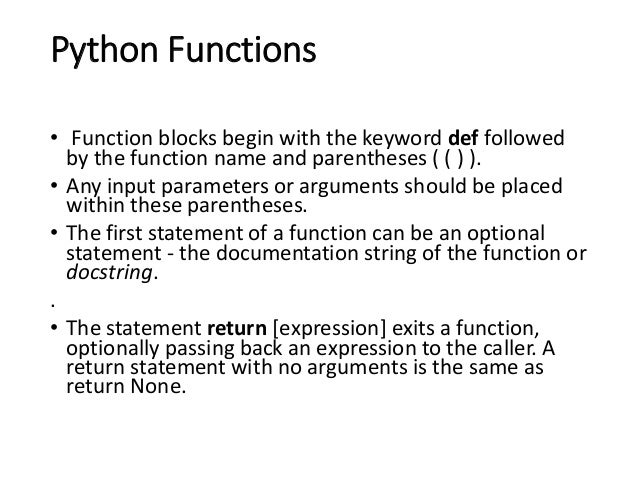 Python Functions

• Function blocks begin with the keyword def followed by the function name and parentheses ( ( ) ).

• Any input parameters or arguments should be placed within these parentheses.

• The first statement of a function can be an optional statement - the documentation string of the function or docstring.

.

• The statement return [expression] exits a function, optionally passing back an expression to the caller. A return statement with no arguments is the same as return None.